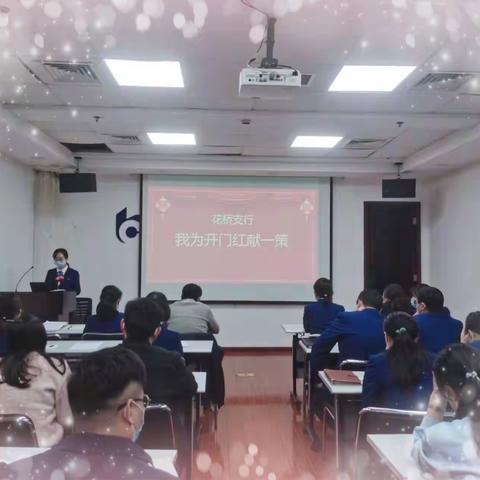 花桥支行
我为开门红献一策